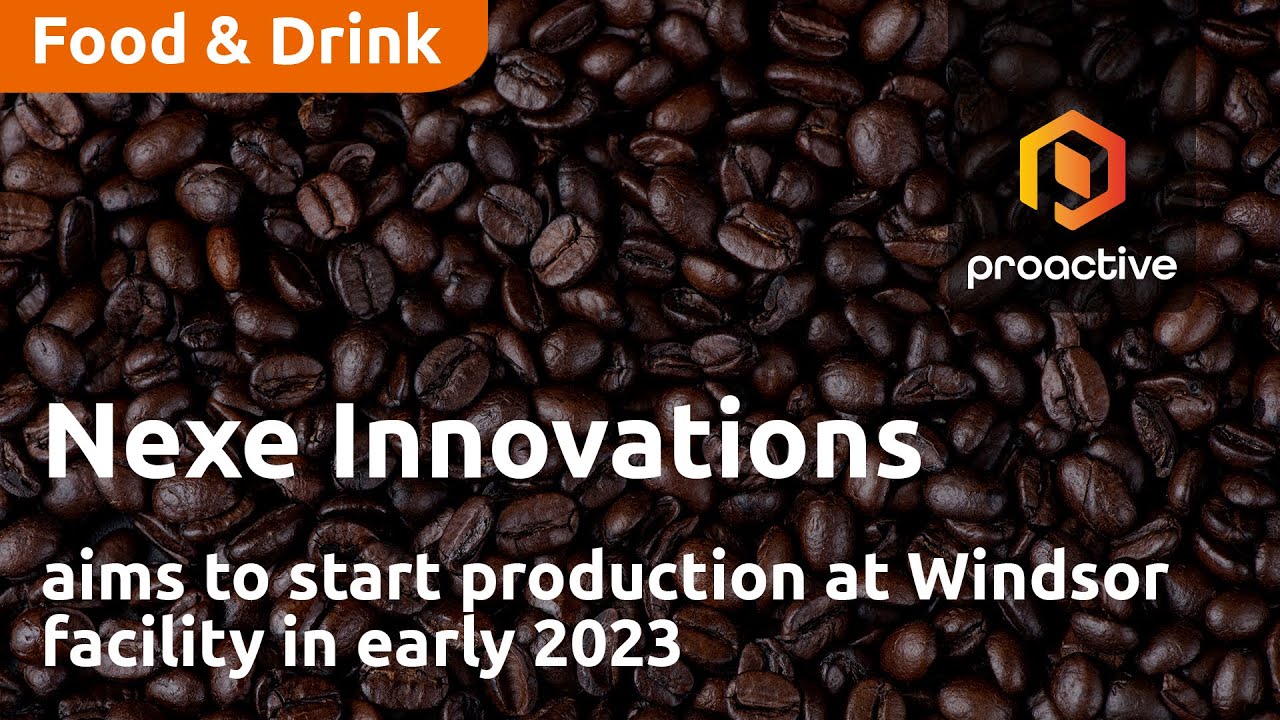 Food & Drink

proactive

Nexe Innovations

aims to start production at Windsor facility in early 2023